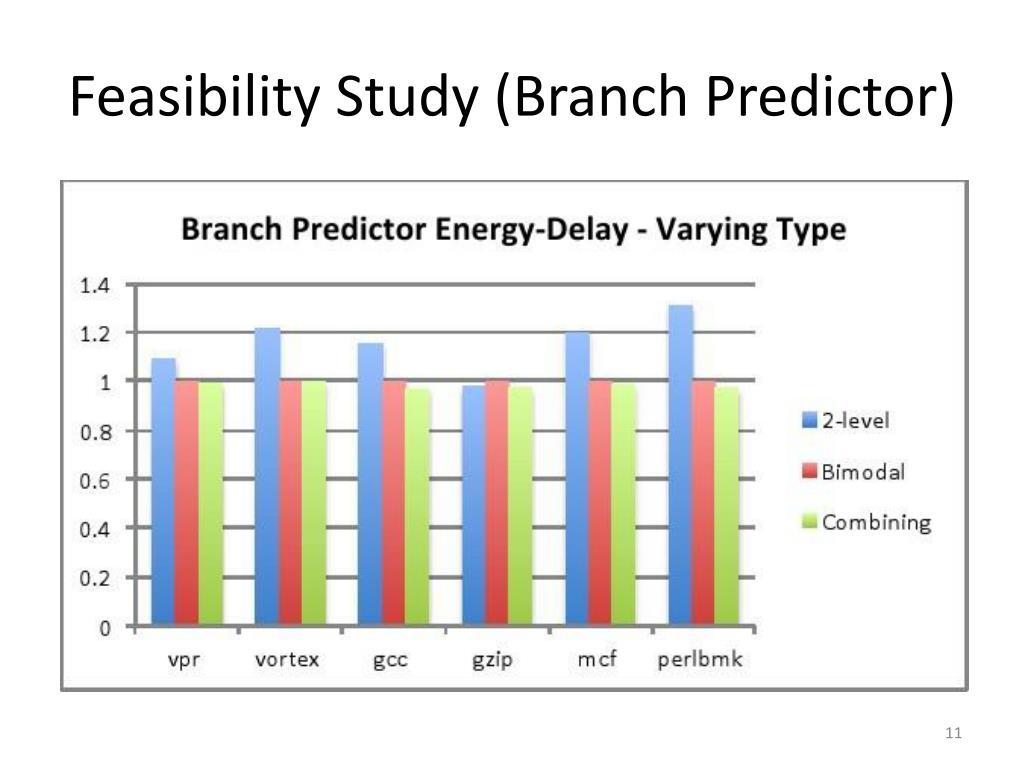 Feasibility Study (Branch Predictor)

Branch Predictor Energy-Delay - Varying Type

1.4
1.2
1
0.8
0.6
0.4
0.2
0

vpr vortex gcc gzip mcf perlbmk

2-level
Bimodal
Combining

11